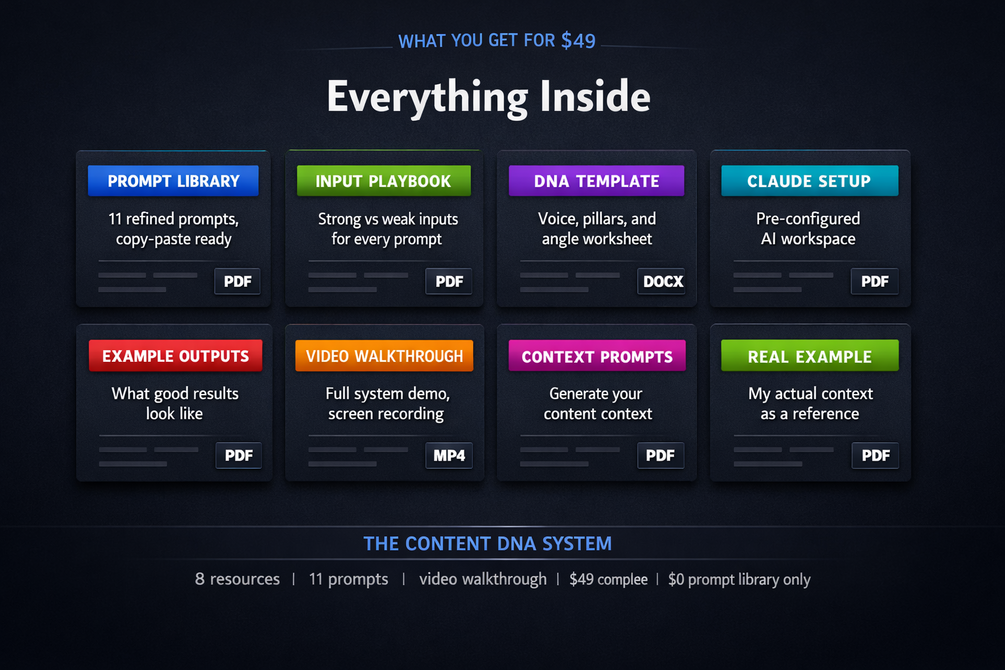 WHAT YOU GET FOR $49

Everything Inside

PROMPT LIBRARY
11 refined prompts, copy-paste ready
PDF

INPUT PLAYBOOK
Strong vs weak inputs for every prompt
PDF

DNA TEMPLATE
Voice, pillars, and angle worksheet
DOCX

CLAUDE SETUP
Pre-configured AI workspace
PDF

EXAMPLE OUTPUTS
What good results look like
PDF

VIDEO WALKTHROUGH
Full system demo, screen recording
MP4

CONTEXT PROMPTS
Generate your content context
PDF

REAL EXAMPLE
My actual context as a reference
PDF

THE CONTENT DNA SYSTEM
8 resources | 11 prompts | video walkthrough | $49 complee | $0 prompt library only